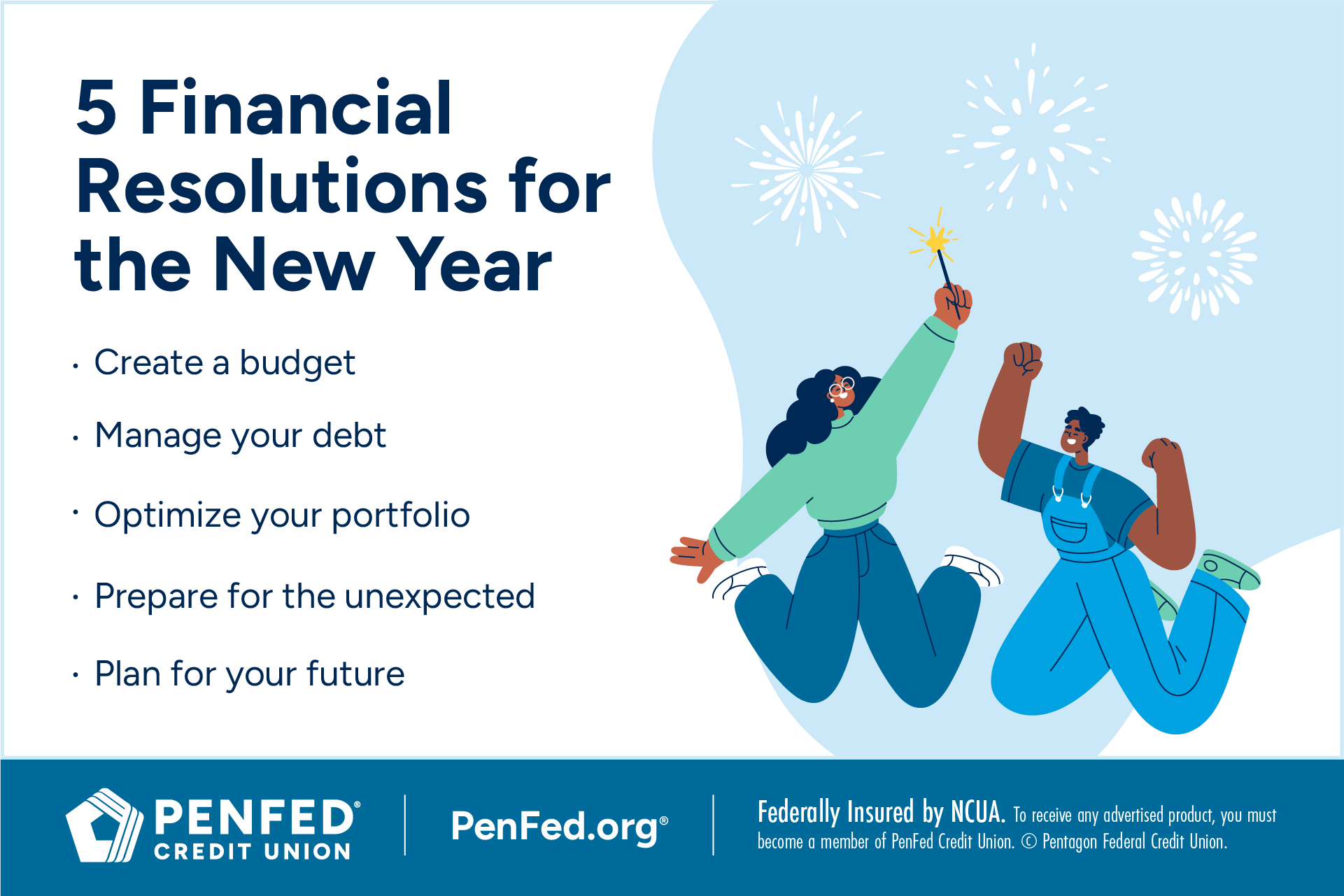 5 Financial Resolutions for the New Year

· Create a budget

· Manage your debt

· Optimize your portfolio

· Prepare for the unexpected

· Plan for your future

PENFED® CREDIT UNION

PenFed.org®

Federally Insured by NCUA. To receive any advertised product, you must become a member of PenFed Credit Union. © Pentagon Federal Credit Union.